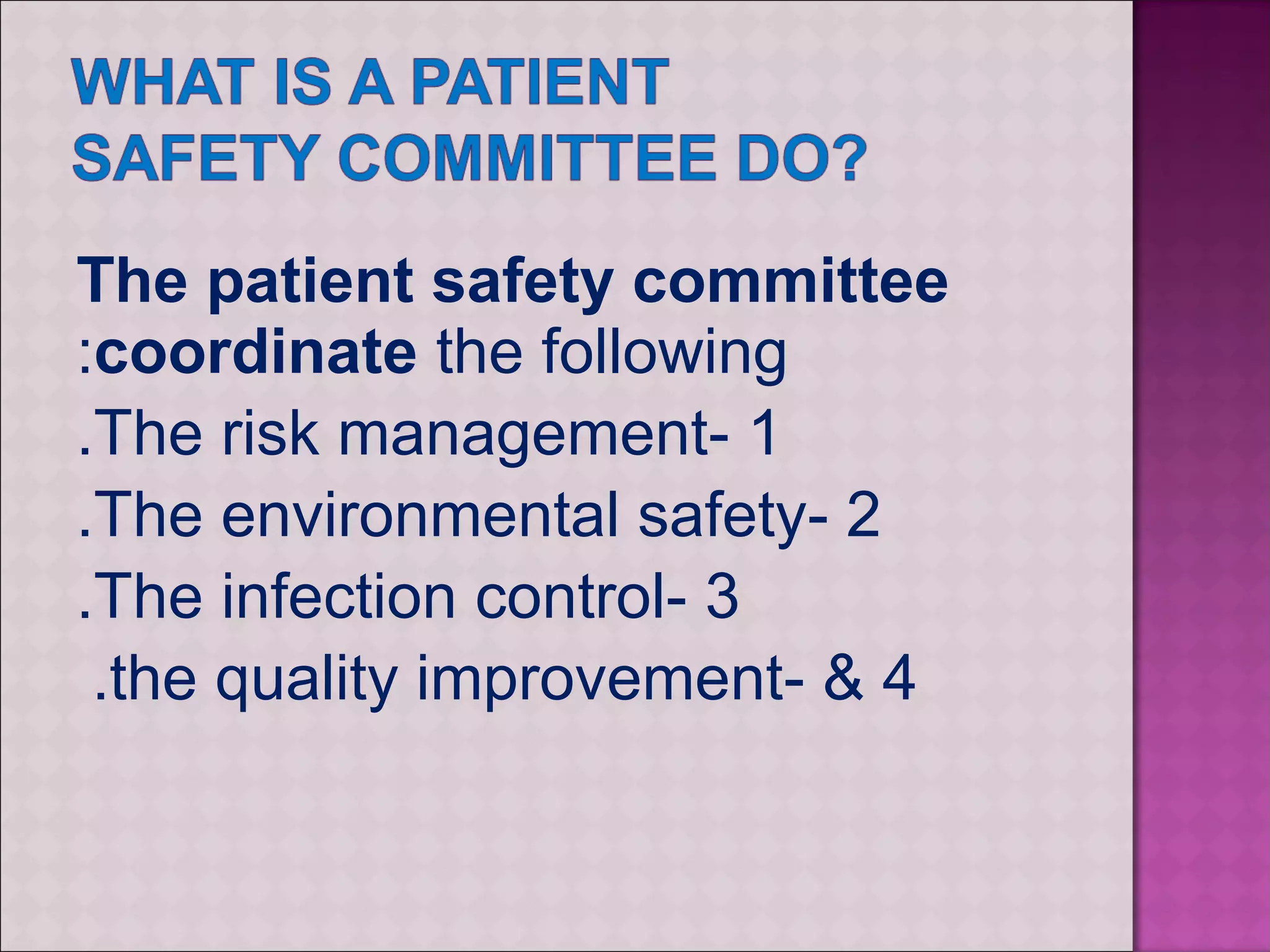 WHAT IS A PATIENT SAFETY COMMITTEE DO?

The patient safety committee :coordinate the following

.The risk management- 1

.The environmental safety- 2

.The infection control- 3

.the quality improvement- & 4